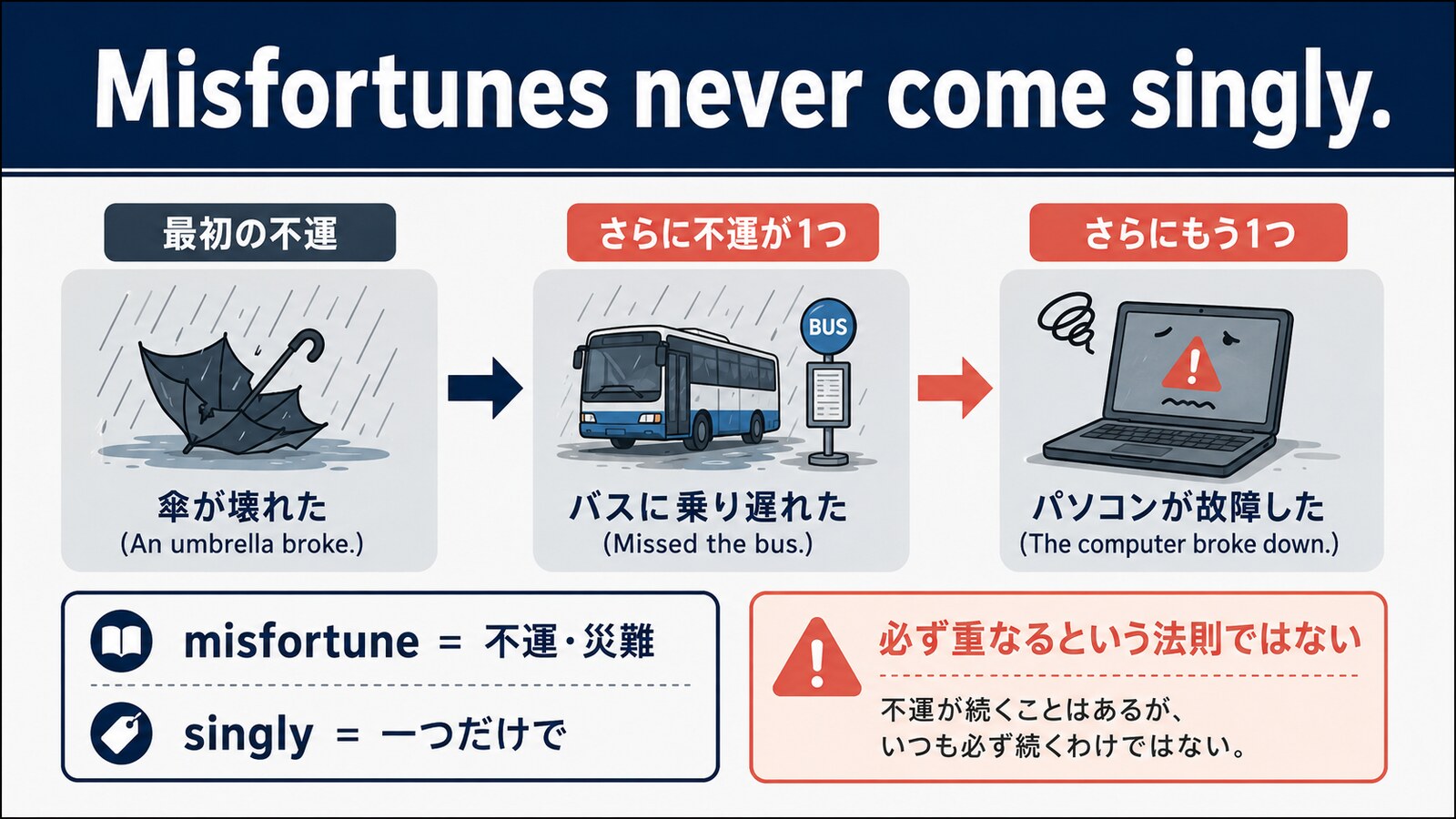 Misfortunes never come singly.

最初の不運

傘が壊れた
(An umbrella broke.)

さらに不運が1つ

BUS

バスに乗り遅れた
(Missed the bus.)

さらにもう1つ

パソコンが故障した
(The computer broke down.)

misfortune = 不運・災難

singly = 一つだけで

必ず重なるという法則ではない

不運が続くことはあるが、
いつも必ず続くわけではない。